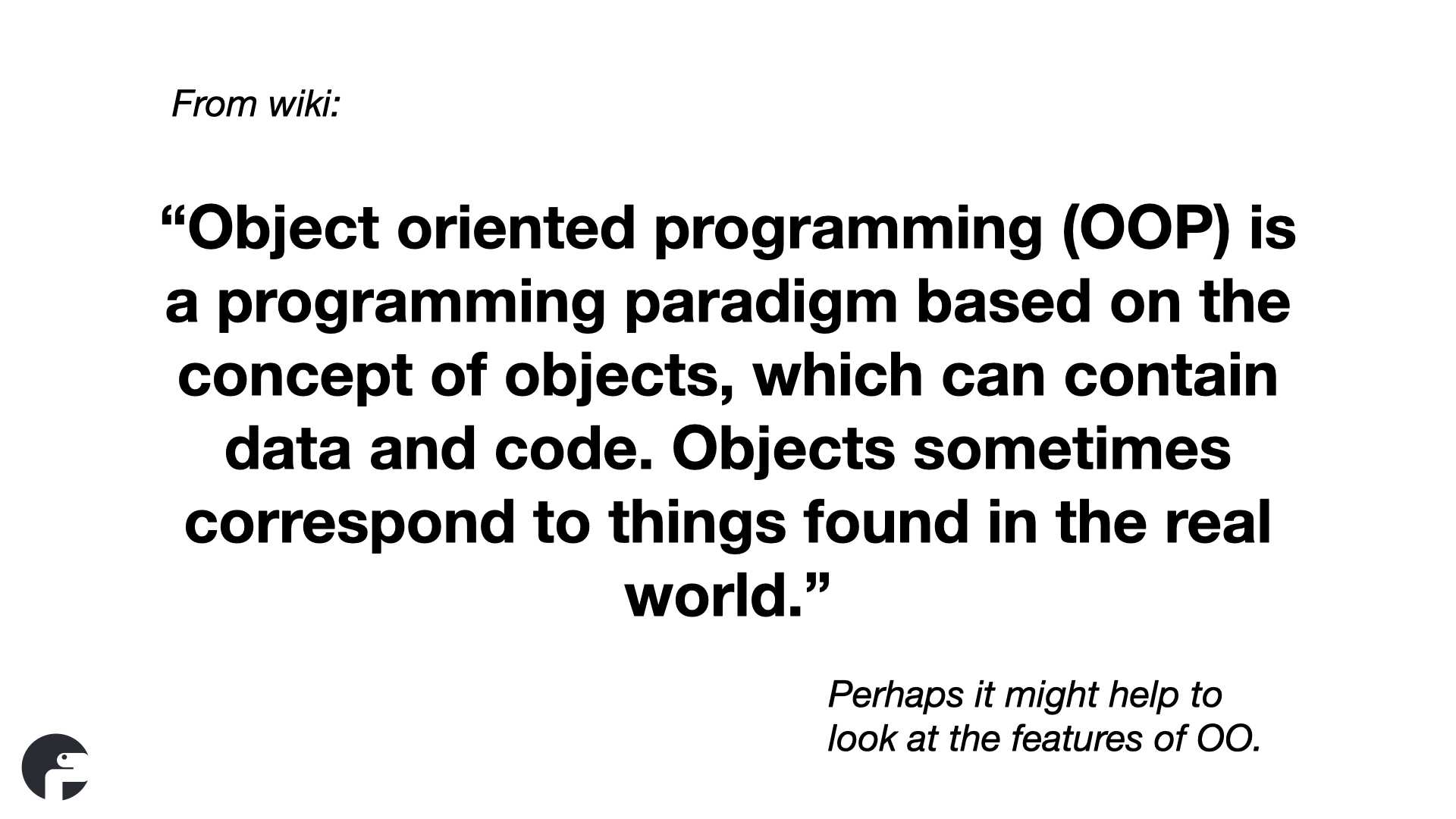 From wiki:

“Object oriented programming (OOP) is a programming paradigm based on the concept of objects, which can contain data and code. Objects sometimes correspond to things found in the real world.”

Perhaps it might help to look at the features of OO.